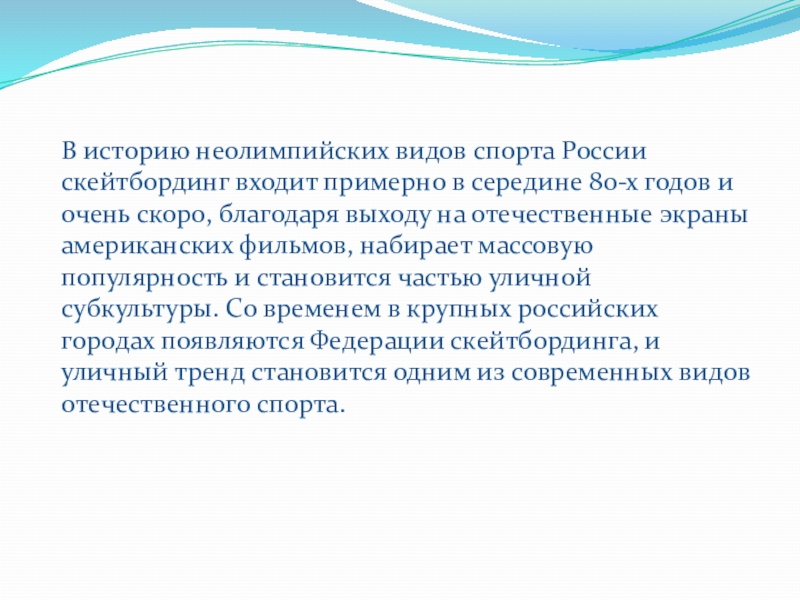 В историю неолимпийских видов спорта России скейтбординг входит примерно в середине 80-х годов и очень скоро, благодаря выходу на отечественные экраны американских фильмов, набирает массовую популярность и становится частью уличной субкультуры. Со временем в крупных российских городах появляются Федерации скейтбординга, и уличный тренд становится одним из современных видов отечественного спорта.